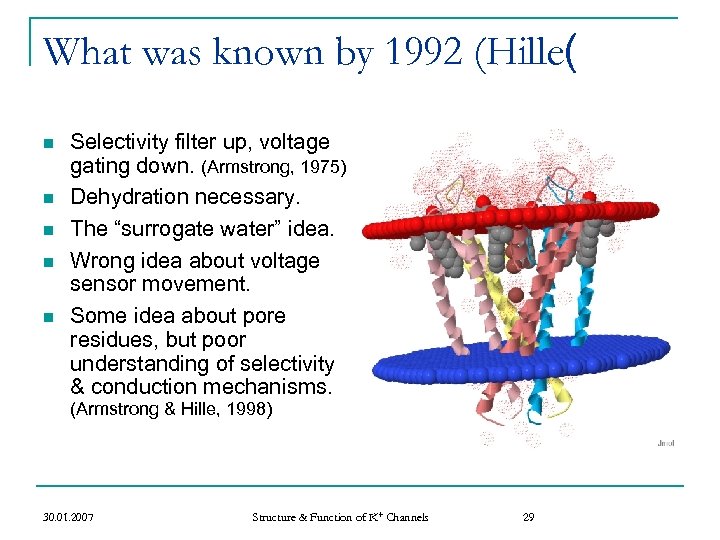 What was known by 1992 (Hille(

- Selectivity filter up, voltage gating down. (Armstrong, 1975)
- Dehydration necessary.
- The “surrogate water” idea.
- Wrong idea about voltage sensor movement.
- Some idea about pore residues, but poor understanding of selectivity & conduction mechanisms. (Armstrong & Hille, 1998)

Jmol

30.01.2007 Structure & Function of $K^+$ Channels 29